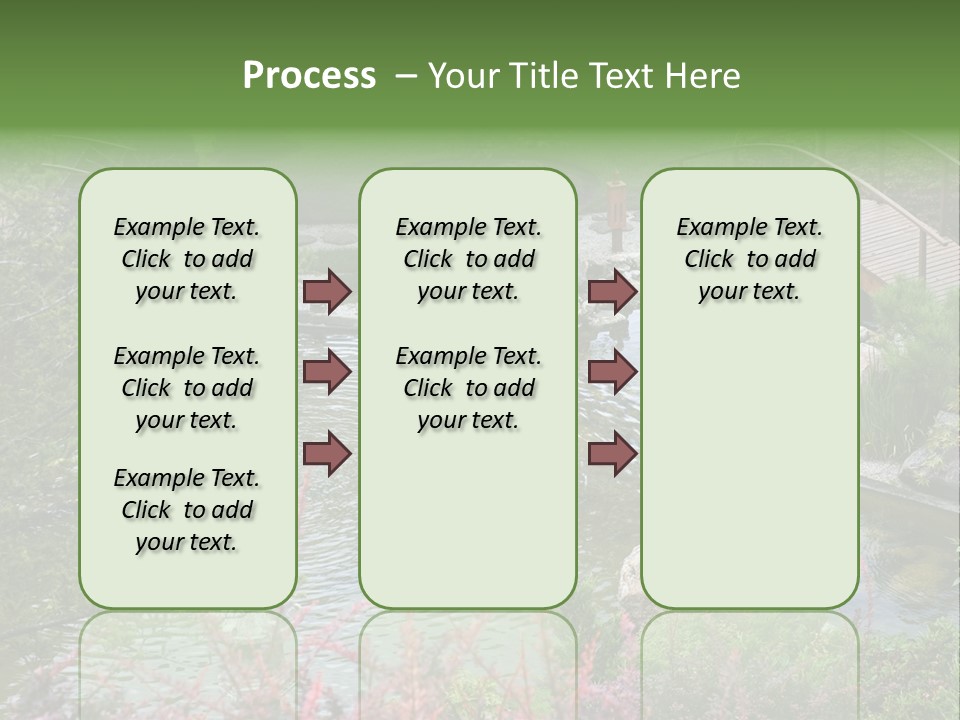 Process – Your Title Text Here

Example Text. Click to add your text.

Example Text. Click to add your text.

Example Text. Click to add your text.

Example Text. Click to add your text.

Example Text. Click to add your text.

Example Text. Click to add your text.